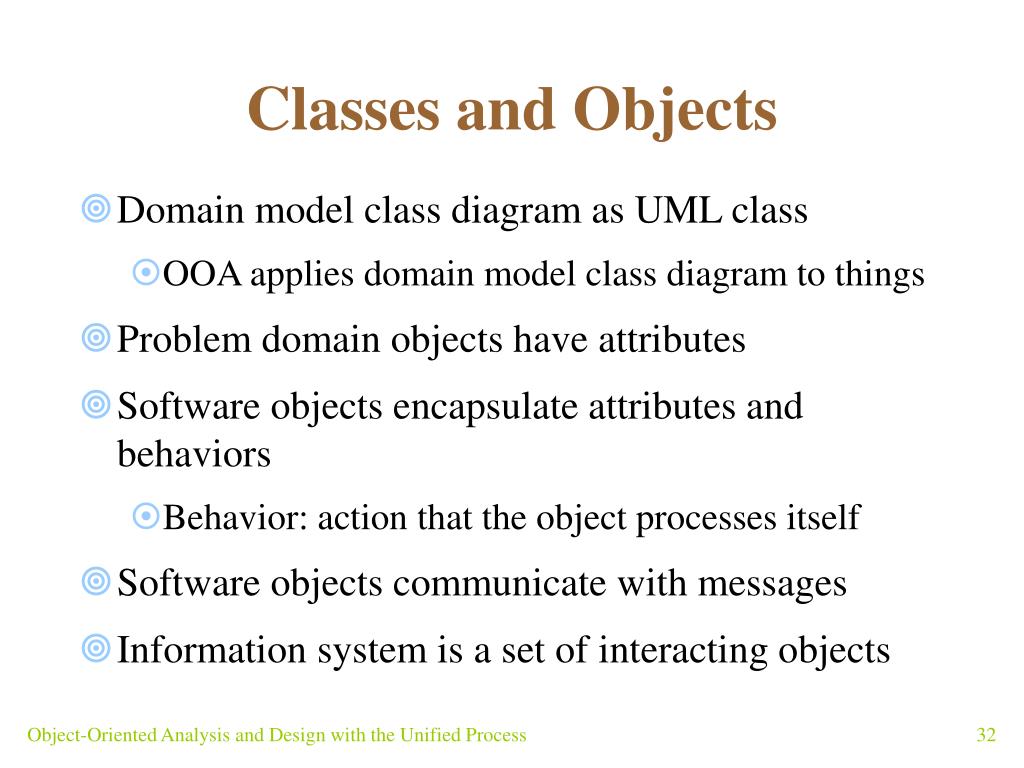 Classes and Objects

Domain model class diagram as UML class

OOA applies domain model class diagram to things

Problem domain objects have attributes

Software objects encapsulate attributes and behaviors

Behavior: action that the object processes itself

Software objects communicate with messages

Information system is a set of interacting objects

Object-Oriented Analysis and Design with the Unified Process

32